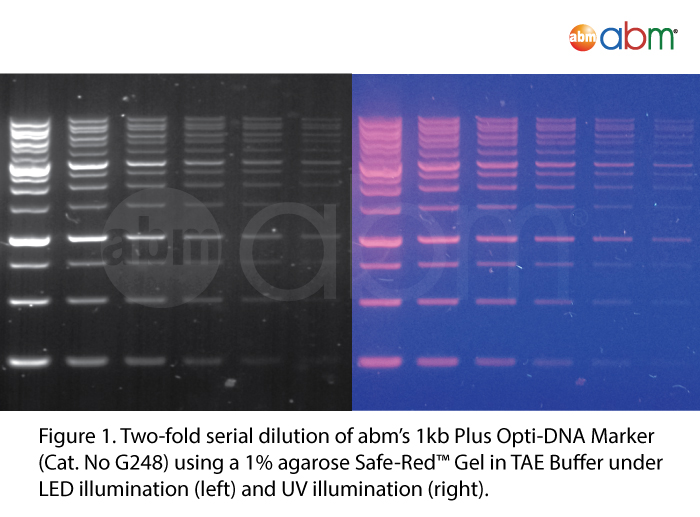 abm abm®

abm abm®

Figure 1. Two-fold serial dilution of abm's 1kb Plus Opti-DNA Marker (Cat. No G248) using a 1% agarose Safe-Red™ Gel in TAE Buffer under LED illumination (left) and UV illumination (right).